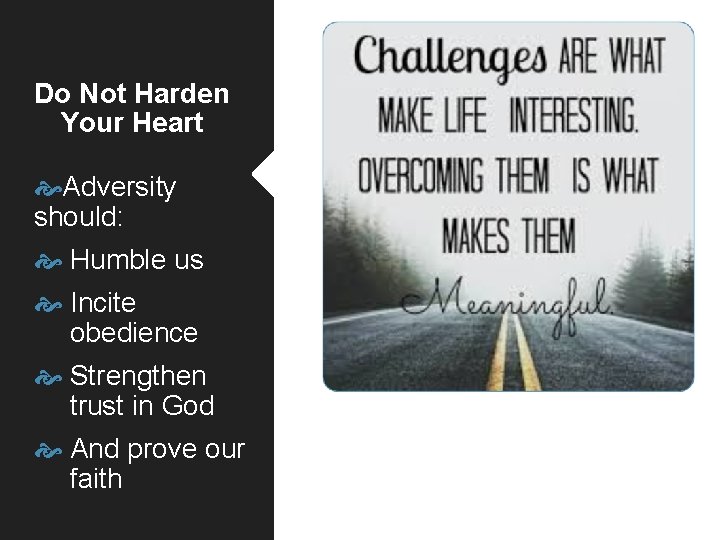 Do Not Harden Your Heart

Adversity should:

Humble us

Incite obedience

Strengthen trust in God

And prove our faith

Challenges ARE WHAT MAKE LIFE INTERESTING. OVERCOMING THEM IS WHAT MAKES THEM Meaningful.